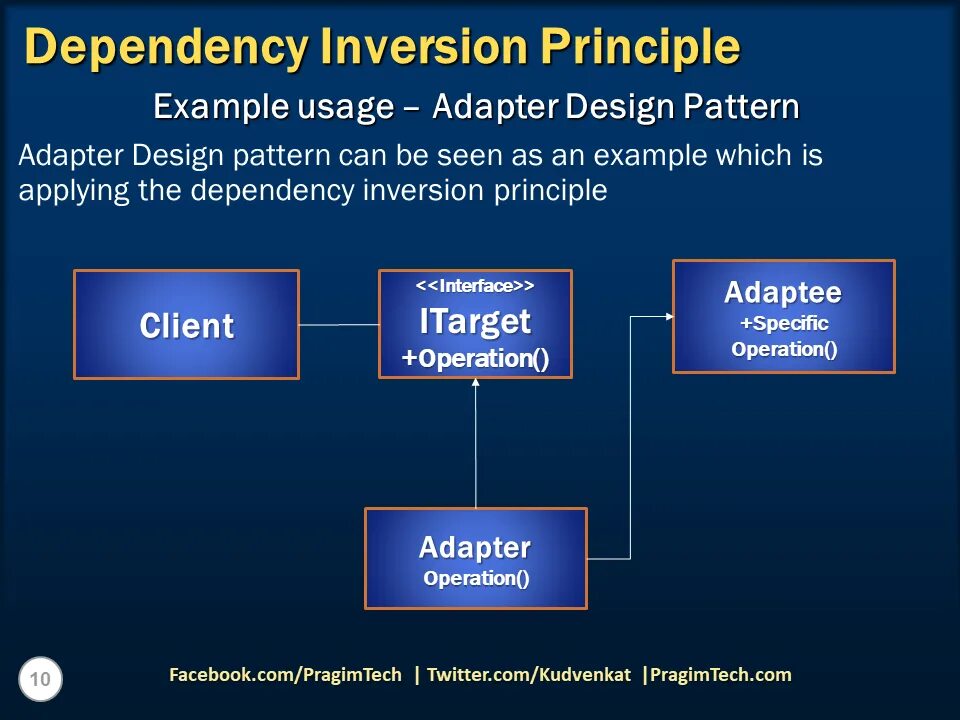 Dependency Inversion Principle

Example usage – Adapter Design Pattern

Adapter Design pattern can be seen as an example which is applying the dependency inversion principle

Client

<<Interface>>
ITarget
+Operation()

Adaptee
+Specific
Operation()

Adapter
Operation()

10

Facebook.com/PragimTech | Twitter.com/Kudvenkat |PragimTech.com